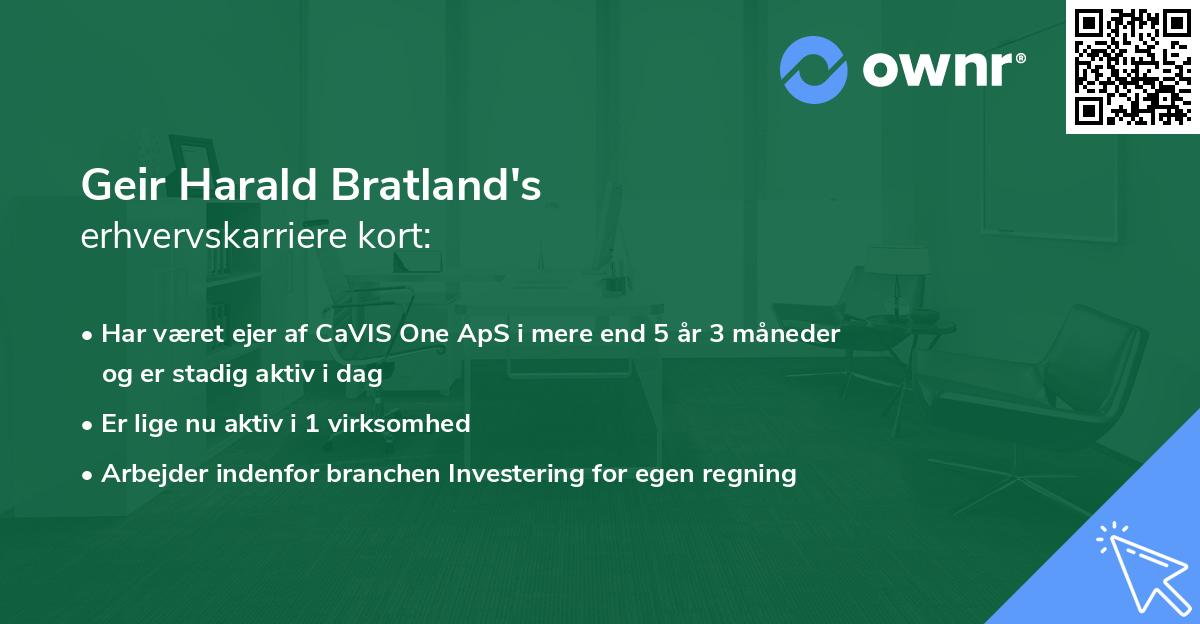 ownr®

Geir Harald Bratland's
erhvervskarriere kort:

• Har været ejer af CaVIS One ApS i mere end 5 år 3 måneder og er stadig aktiv i dag
• Er lige nu aktiv i 1 virksomhed
• Arbejder indenfor branchen Investering for egen regning